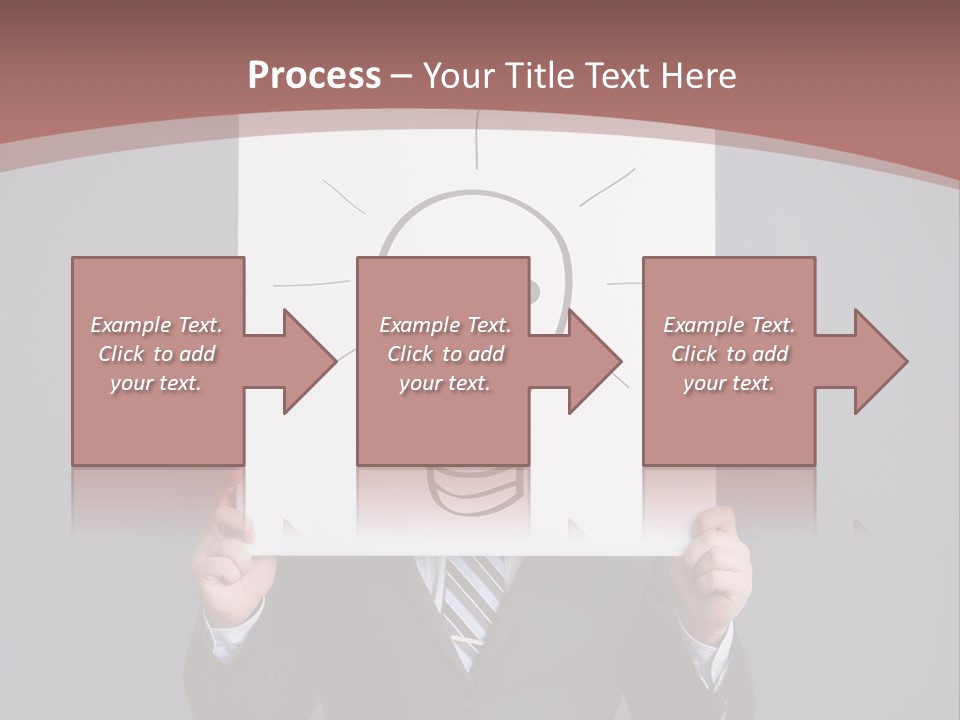 Process – Your Title Text Here

Example Text. Click to add your text.

Example Text. Click to add your text.

Example Text. Click to add your text.